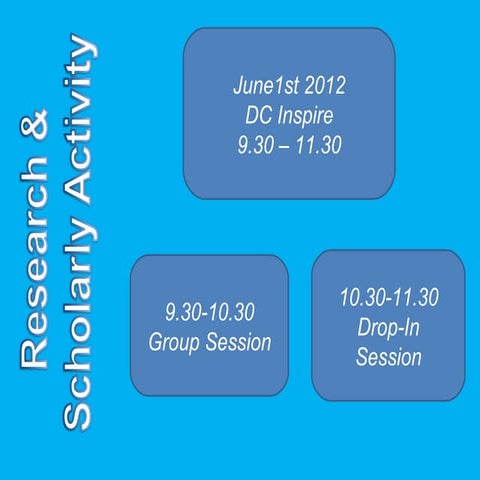 Research & Scholarly Activity

June1st 2012
DC Inspire
9.30 – 11.30

9.30-10.30
Group Session

10.30-11.30
Drop-In
Session